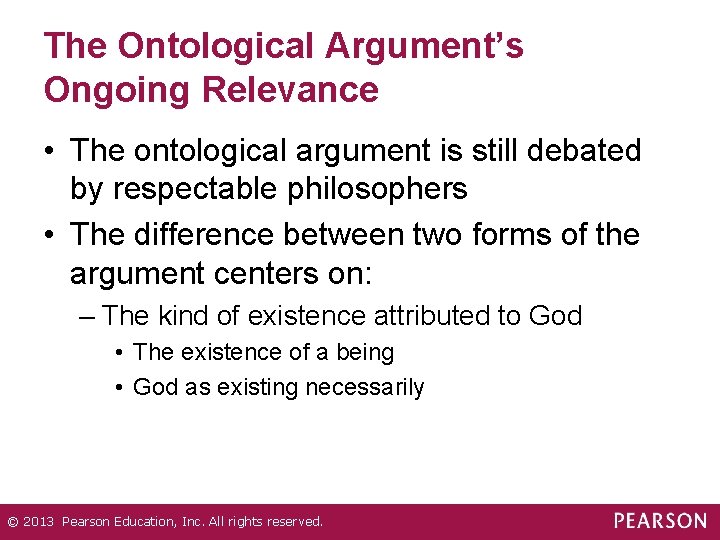 The Ontological Argument's Ongoing Relevance

• The ontological argument is still debated by respectable philosophers
• The difference between two forms of the argument centers on:
– The kind of existence attributed to God
• The existence of a being
• God as existing necessarily

© 2013 Pearson Education, Inc. All rights reserved.

PEARSON